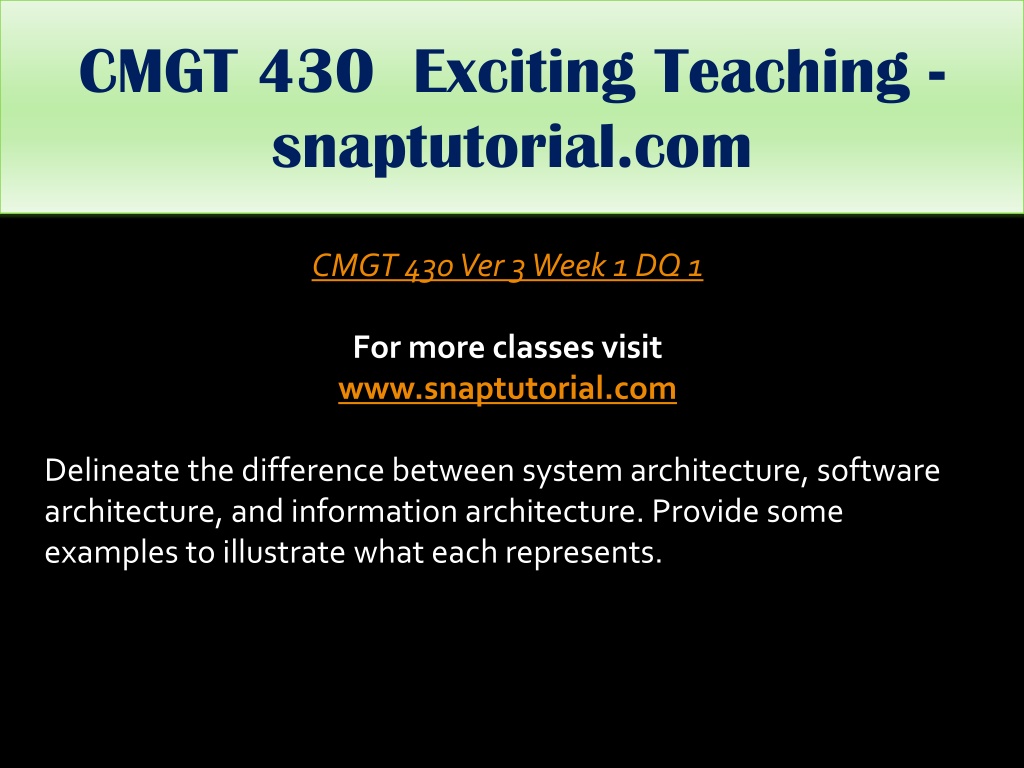 CMGT 430 Exciting Teaching - snaptutorial.com

CMGT 430 Ver 3 Week 1 DQ 1

For more classes visit
www.snaptutorial.com

Delineate the difference between system architecture, software architecture, and information architecture. Provide some examples to illustrate what each represents.